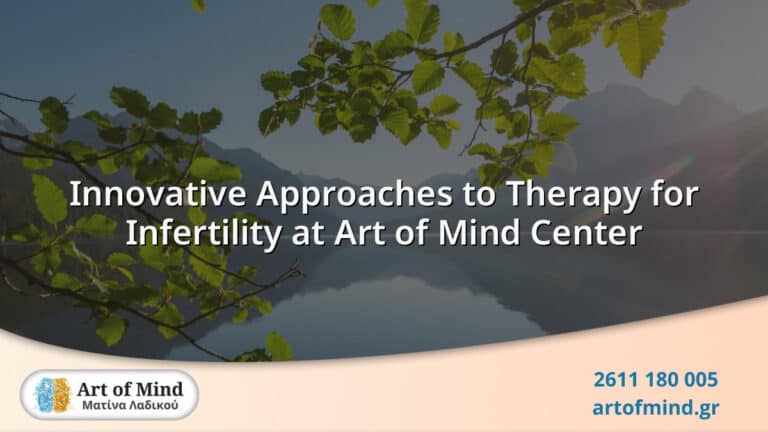 Innovative Approaches to Therapy for Infertility at Art of Mind Center

Art of Mind
Ματίνα Λαδικού

2611 180 005
artofmind.gr